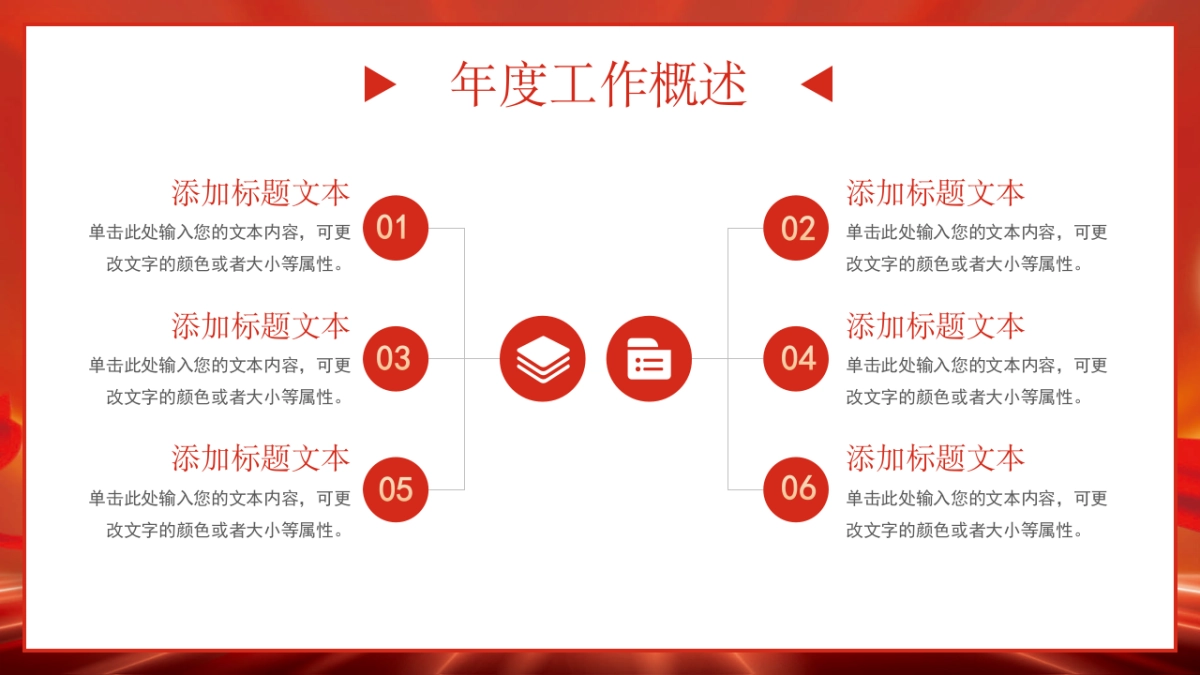 年度工作概述

添加标题文本
单击此处输入您的文本内容，可更改文字的颜色或者大小等属性。
01

添加标题文本
单击此处输入您的文本内容，可更改文字的颜色或者大小等属性。
03

添加标题文本
单击此处输入您的文本内容，可更改文字的颜色或者大小等属性。
05

02
添加标题文本
单击此处输入您的文本内容，可更改文字的颜色或者大小等属性。

04
添加标题文本
单击此处输入您的文本内容，可更改文字的颜色或者大小等属性。

06
添加标题文本
单击此处输入您的文本内容，可更改文字的颜色或者大小等属性。